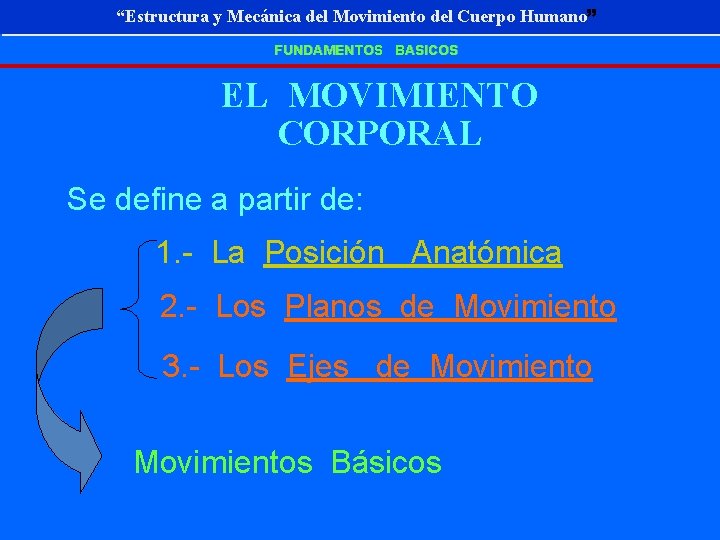 “Estructura y Mecánica del Movimiento del Cuerpo Humano”

FUNDAMENTOS BASICOS

EL MOVIMIENTO CORPORAL

Se define a partir de:

1.- La Posición Anatómica

2.- Los Planos de Movimiento

3.- Los Ejes de Movimiento

Movimientos Básicos